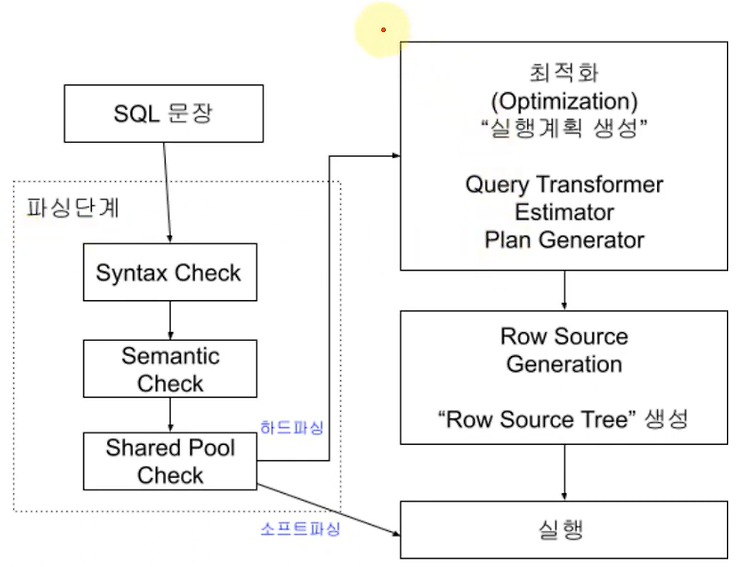 SQL 문장

파싱단계

Syntax Check

Semantic Check

Shared Pool Check

하드파싱

소프트파싱

최적화
(Optimization)
“실행계획 생성”

Query Transformer
Estimator
Plan Generator

Row Source Generation

“Row Source Tree” 생성

실행